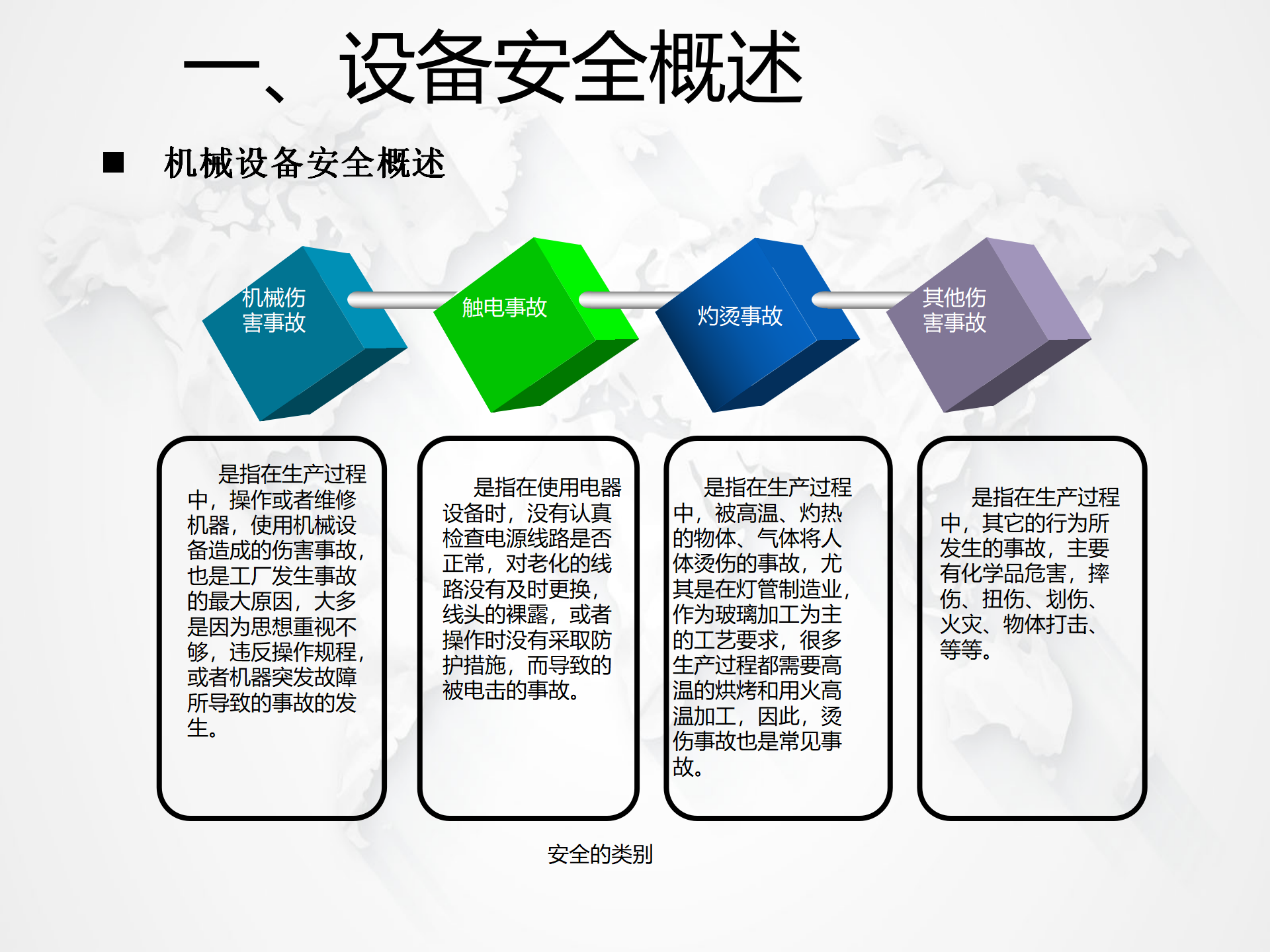 一、设备安全概述

■ 机械设备安全概述

机械伤害事故

触电事故

灼烫事故

其他伤害事故

是指在生产过程中，操作或者维修机器，使用机械设备造成的伤害事故，也是工厂发生事故的最大原因，大多是因为思想重视不够，违反操作规程，或者机器突发故障所导致的事故的发生。

是指在使用电器设备时，没有认真检查电源线路是否正常，对老化的线路没有及时更换，线头的裸露，或者操作时没有采取防护措施，而导致的被电击的事故。

是指在生产过程中，被高温、灼热的物体、气体将人体烫伤的事故，尤其是在灯管制造业，作为玻璃加工为主的工艺要求，很多生产过程都需要高温的烘烤和用火高温加工，因此，烫伤事故也是常见事故。

是指在生产过程中，其它的行为所发生的事故，主要有化学品危害，摔伤、扭伤、划伤、火灾、物体打击、等等。

安全的类别